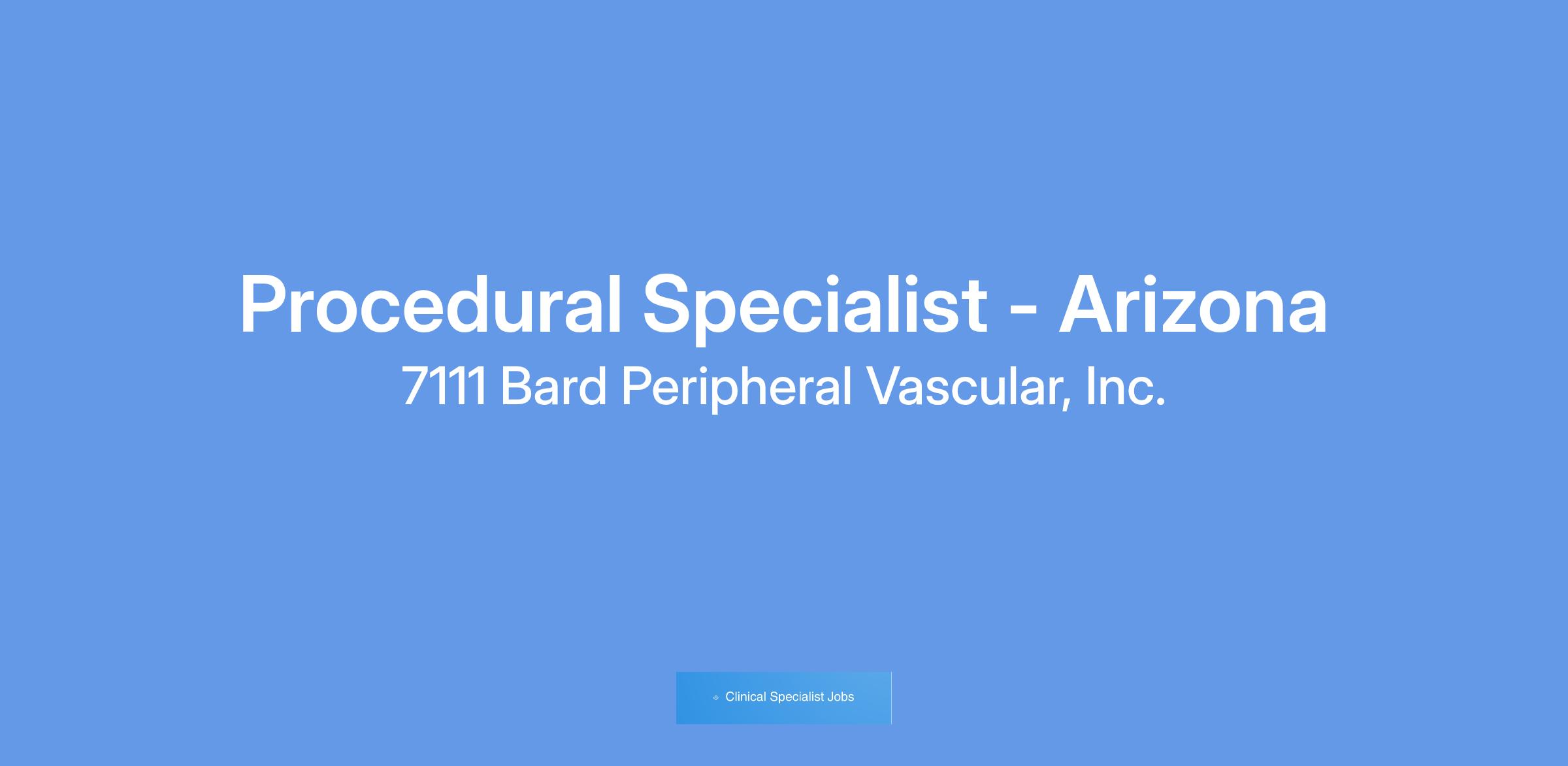 Procedural Specialist - Arizona

7111 Bard Peripheral Vascular, Inc.

Clinical Specialist Jobs